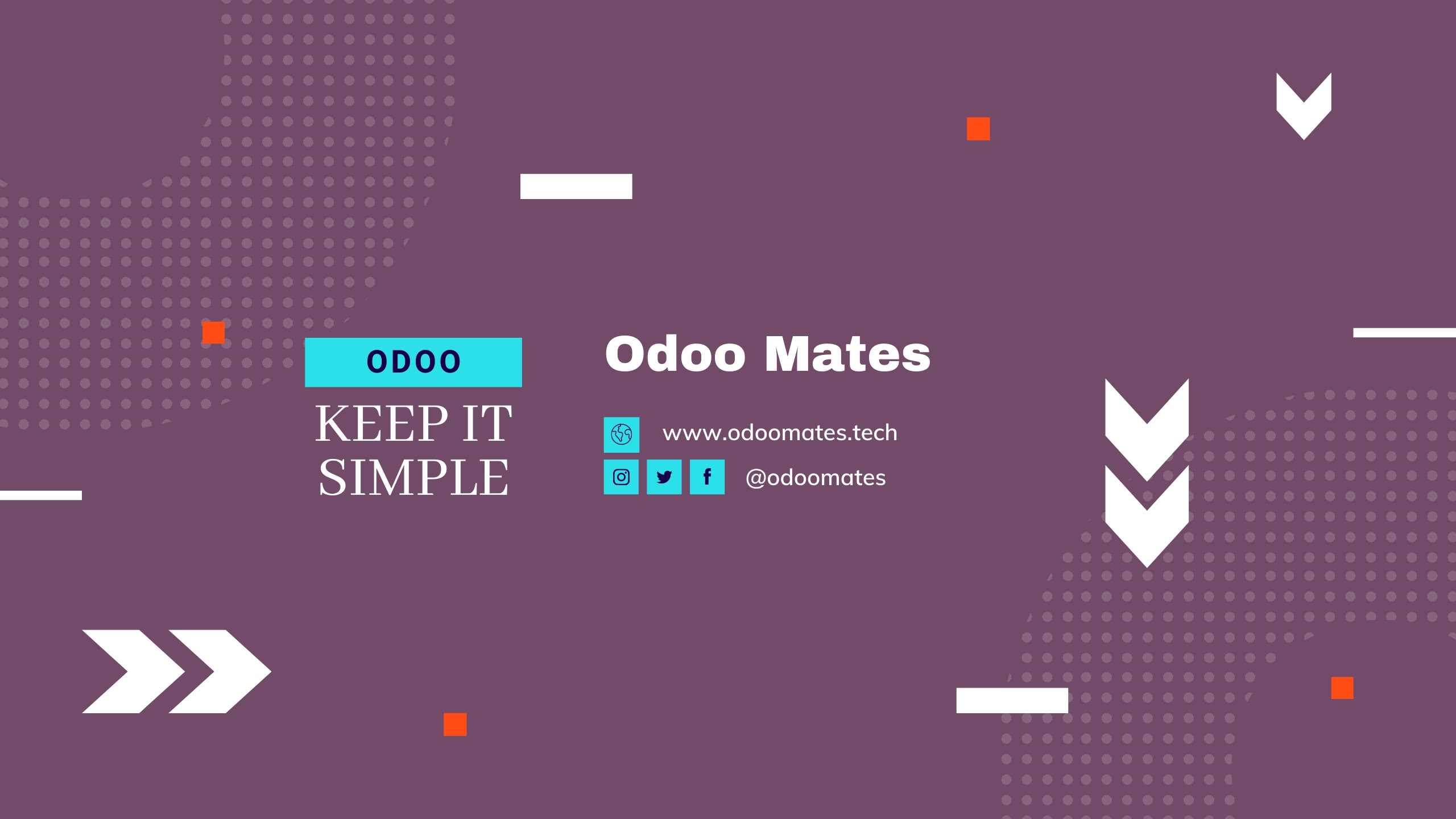 ODOO

KEEP IT SIMPLE

Odoo Mates

www.odoomates.tech

@odoomates